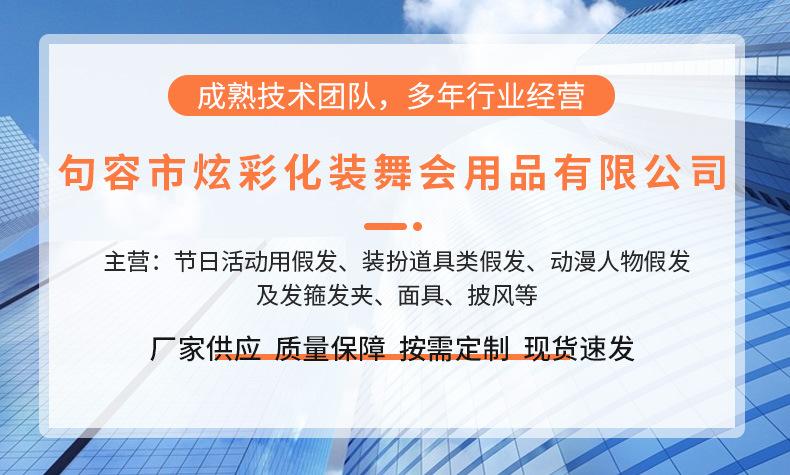 成熟技术团队，多年行业经营

句容市炫彩化装舞会用品有限公司

主营：节日活动用假发、装扮道具类假发、动漫人物假发及发箍发夹、面具、披风等

厂家供应 质量保障 按需定制 现货速发